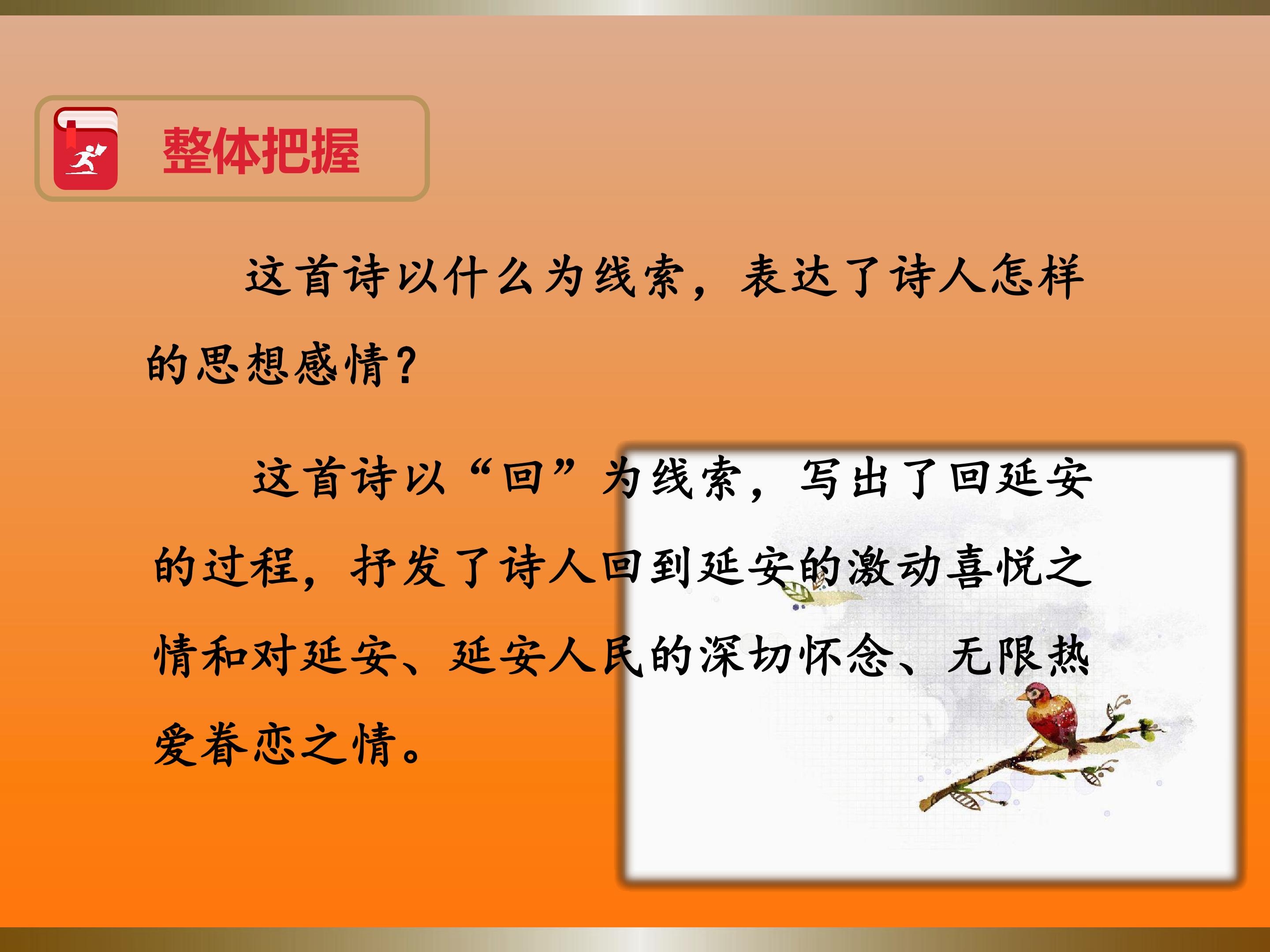 整体把握

这首诗以什么为线索，表达了诗人怎样的思想感情？

这首诗以“回”为线索，写出了回延安的过程，抒发了诗人回到延安的激动喜悦之情和对延安、延安人民的深切怀念、无限热爱眷恋之情。